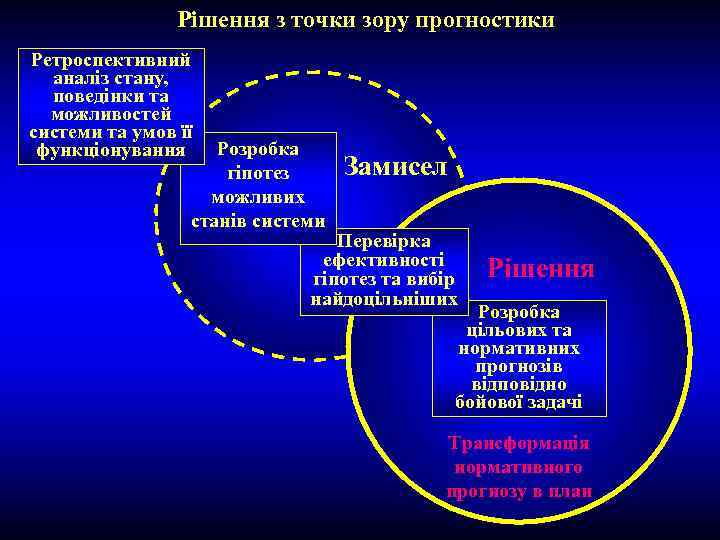 Рішення з точки зору прогностики

Ретроспективний аналіз стану, поведінки та можливостей системи та умов її функціонування

Розробка гіпотез можливих станів системи

Замисел

Перевірка ефективності гіпотез та вибір найдоцільніших

Рішення

Розробка цільових та нормативних прогнозів відповідно бойової задачі

Трансформація нормативного прогнозу в план